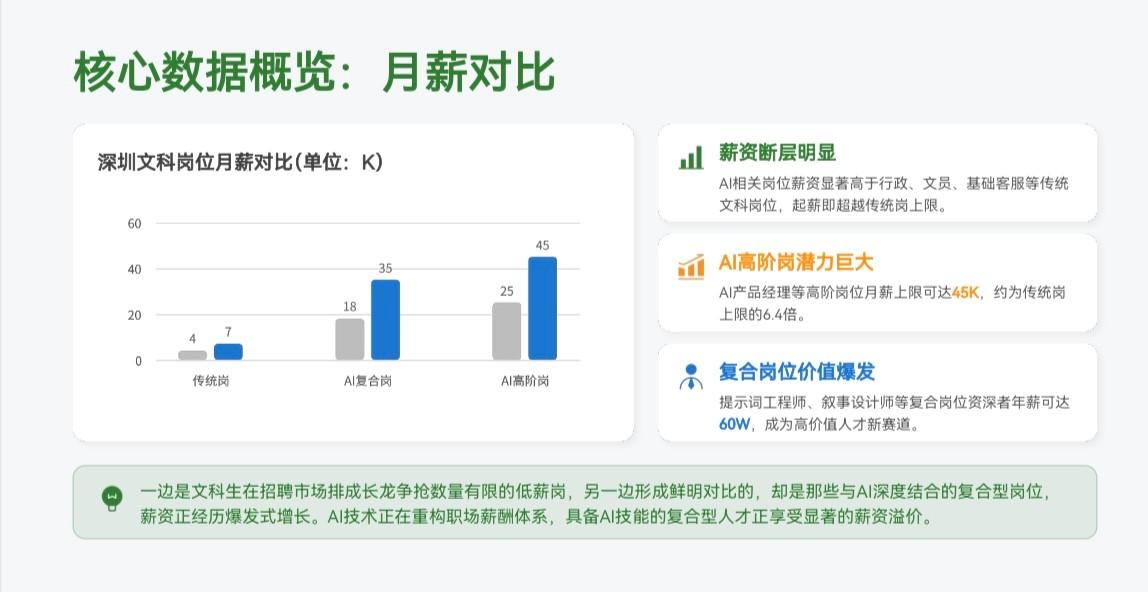 核心数据概览：月薪对比

深圳文科岗位月薪对比(单位：K)

60
40
20
0

4 7
18 35
25 45

传统岗
AI复合岗
AI高阶岗

薪资断层明显
AI相关岗位薪资显著高于行政、文员、基础客服等传统文科岗位，起薪即超越传统岗上限。

AI高阶岗潜力巨大
AI产品经理等高阶岗位月薪上限可达45K，约为传统岗上限的6.4倍。

复合岗位价值爆发
提示词工程师、叙事设计师等复合岗位资深者年薪可达60W，成为高价值人才新赛道。

一边是文科生在招聘市场排成长龙争抢数量有限的低薪岗，另一边形成鲜明对比的，却是那些与AI深度结合的复合型岗位，薪资正经历爆发式增长。AI技术正在重构职场薪酬体系，具备AI技能的复合型人才正享受显著的薪资溢价。